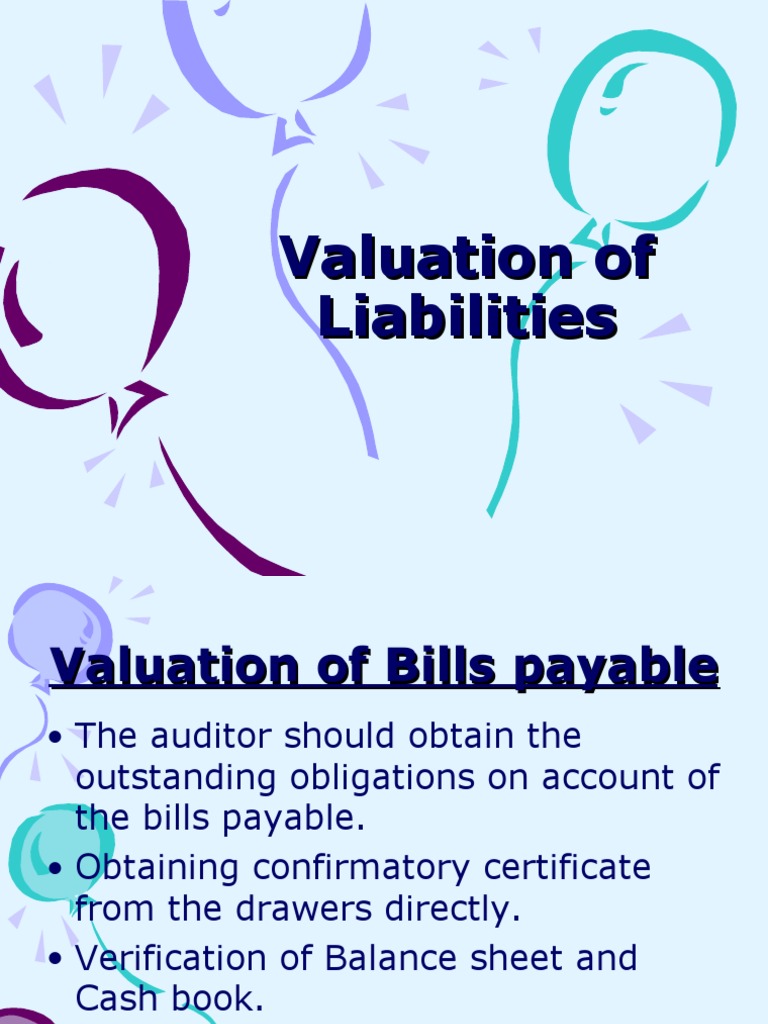 Valuation of Liabilities

Valuation of Bills payable

• The auditor should obtain the outstanding obligations on account of the bills payable.
• Obtaining confirmatory certificate from the drawers directly.
• Verification of Balance sheet and Cash book.